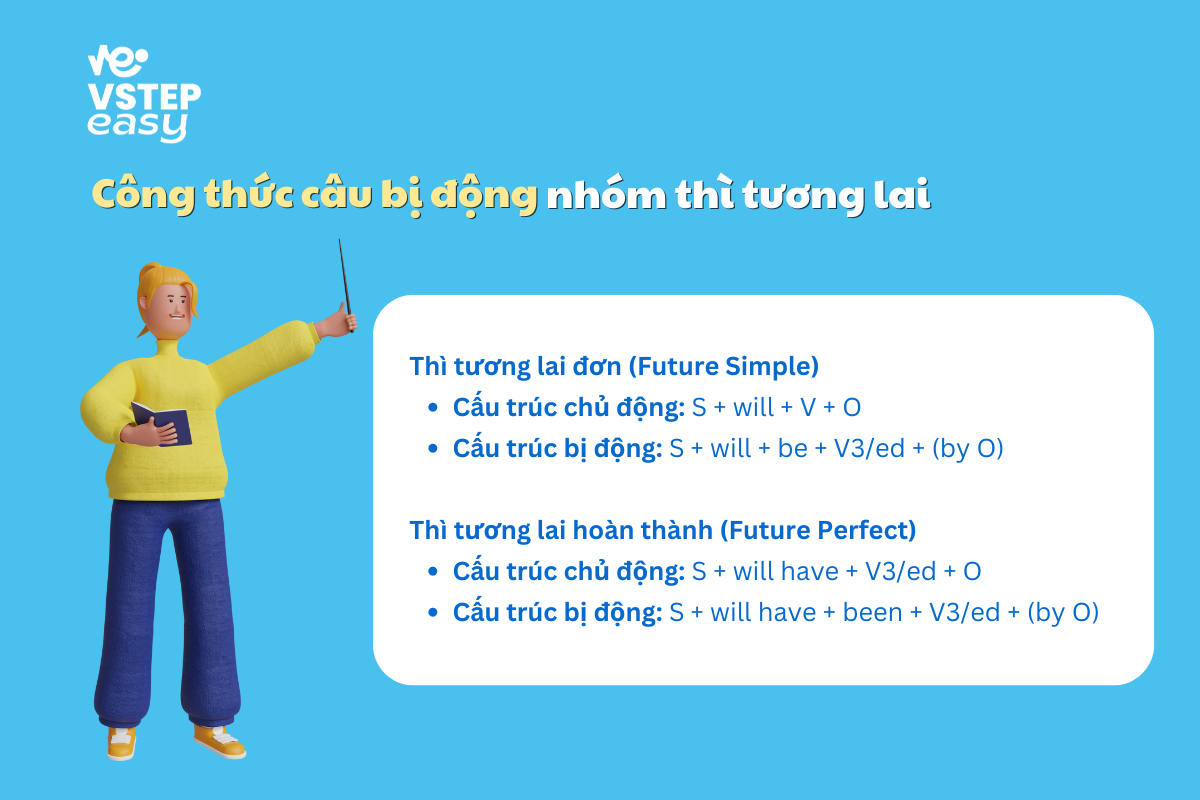 VSTEP easy

Công thức câu bị động nhóm thì tương lai

Thì tương lai đơn (Future Simple)
- Cấu trúc chủ động: S + will + V + O
- Cấu trúc bị động: S + will + be + V3/ed + (by O)

Thì tương lai hoàn thành (Future Perfect)
- Cấu trúc chủ động: S + will have + V3/ed + O
- Cấu trúc bị động: S + will have + been + V3/ed + (by O)